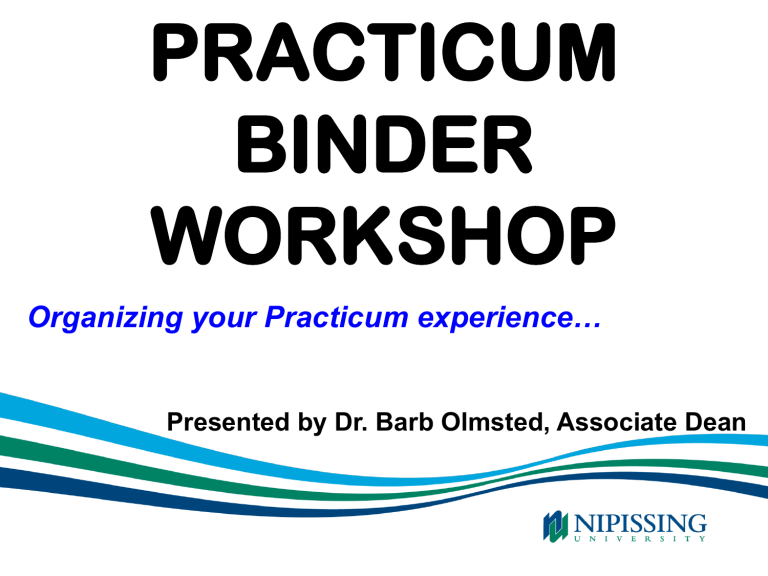 PRACTICUM BINDER WORKSHOP

Organizing your Practicum experience…

Presented by Dr. Barb Olmsted, Associate Dean

NIPISSING
UNIVERSITY